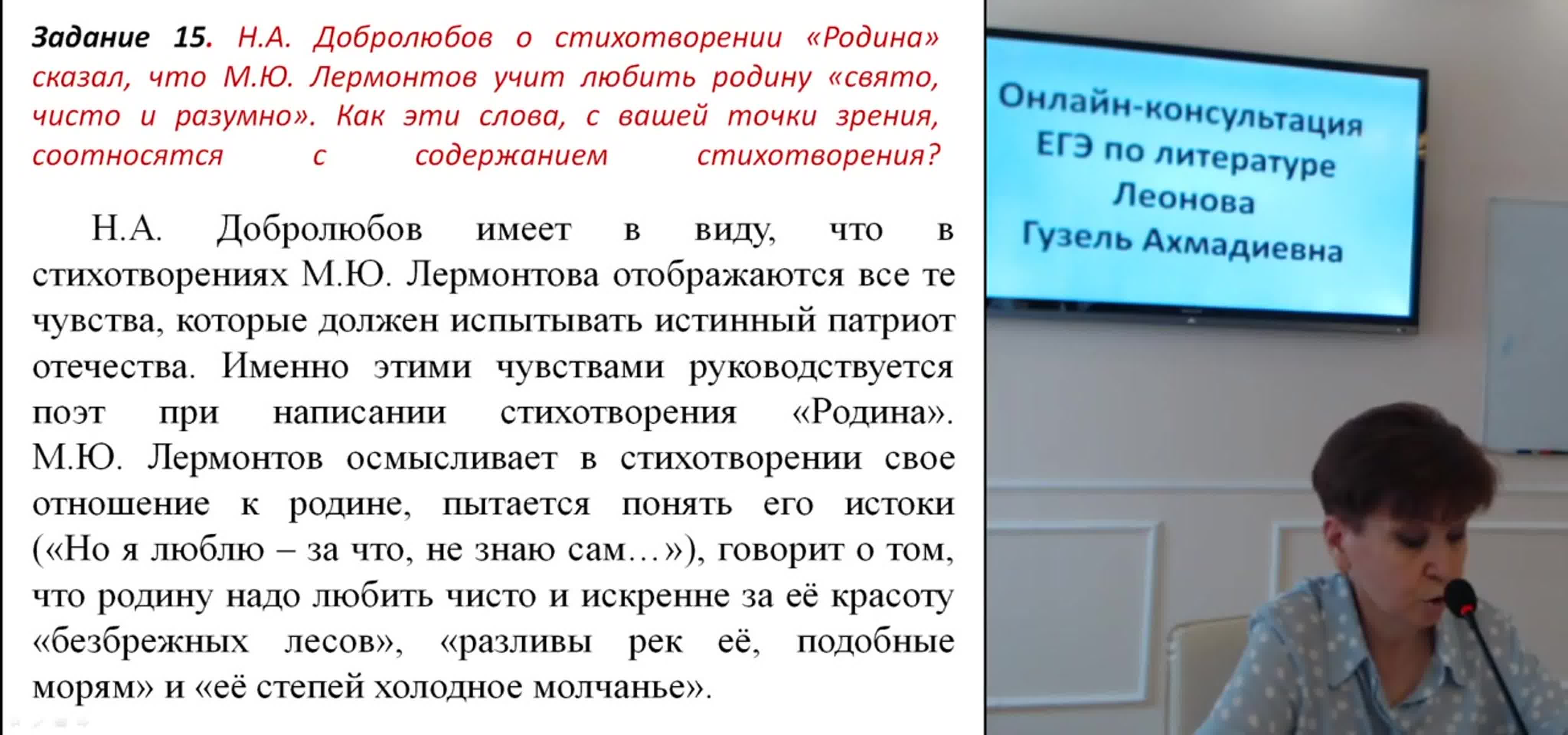 Задание 15. Н.А. Добролюбов о стихотворении «Родина» сказал, что М.Ю. Лермонтов учит любить родину «свято, чисто и разумно». Как эти слова, с вашей точки зрения, соотносятся с содержанием стихотворения?

Н.А. Добролюбов имеет в виду, что в стихотворениях М.Ю. Лермонтова отображаются все те чувства, которые должен испытывать истинный патриот отечества. Именно этими чувствами руководствуется поэт при написании стихотворения «Родина». М.Ю. Лермонтов осмысливает в стихотворении свое отношение к родине, пытается понять его истоки («Но я люблю – за что, не знаю сам…»), говорит о том, что родину надо любить чисто и искренне за её красоту «безбрежных лесов», «разливы рек её, подобные морям» и «её степей холодное молчанье».

Онлайн-консультация
ЕГЭ по литературе
Леонова
Гузель Ахмадиевна